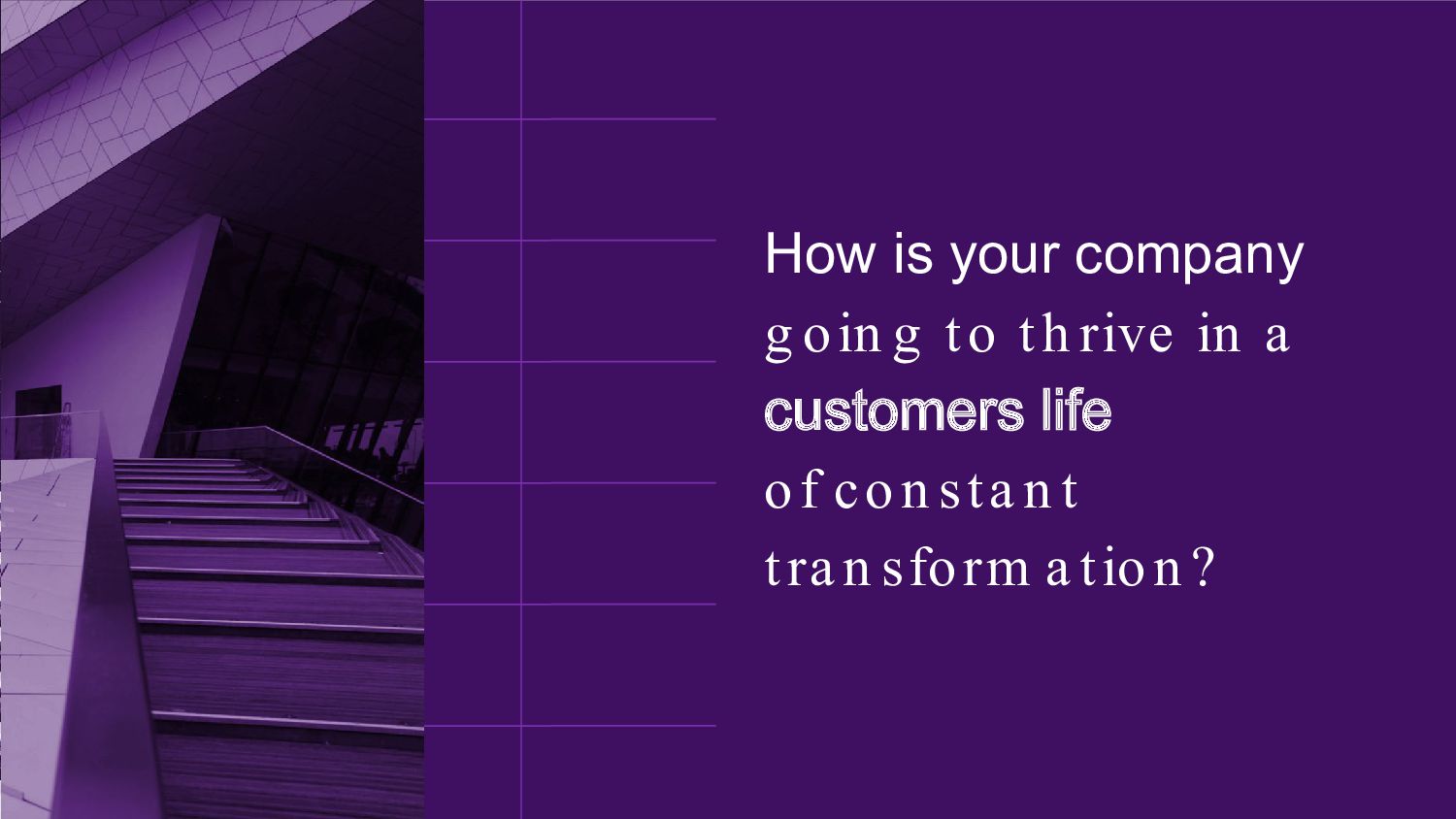 How is your company going to thrive in a customers life of constant transformation?